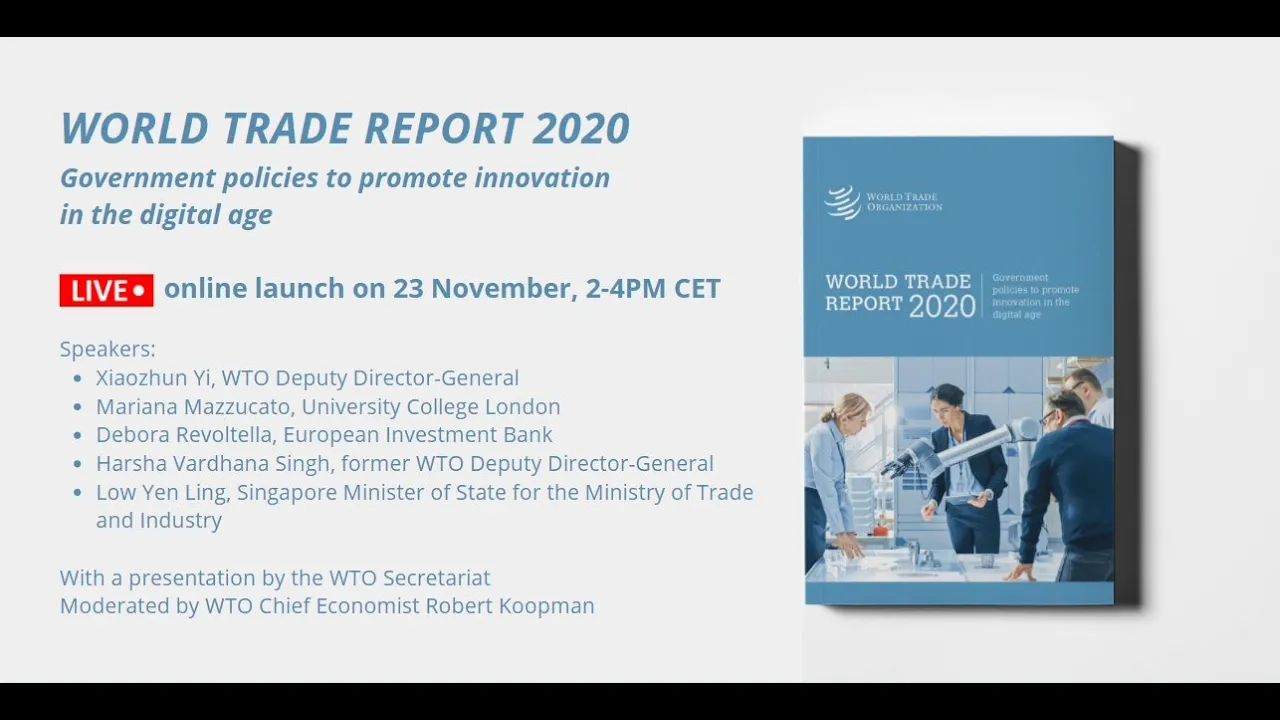 WORLD TRADE REPORT 2020

Government policies to promote innovation in the digital age

LIVE online launch on 23 November, 2-4PM CET

Speakers:
- Xiaozhun Yi, WTO Deputy Director-General
- Mariana Mazzucato, University College London
- Debora Revoltella, European Investment Bank
- Harsha Vardhana Singh, former WTO Deputy Director-General
- Low Yen Ling, Singapore Minister of State for the Ministry of Trade and Industry

With a presentation by the WTO Secretariat
Moderated by WTO Chief Economist Robert Koopman

WORLD TRADE ORGANIZATION

WORLD TRADE REPORT 2020

Government policies to promote innovation in the digital age